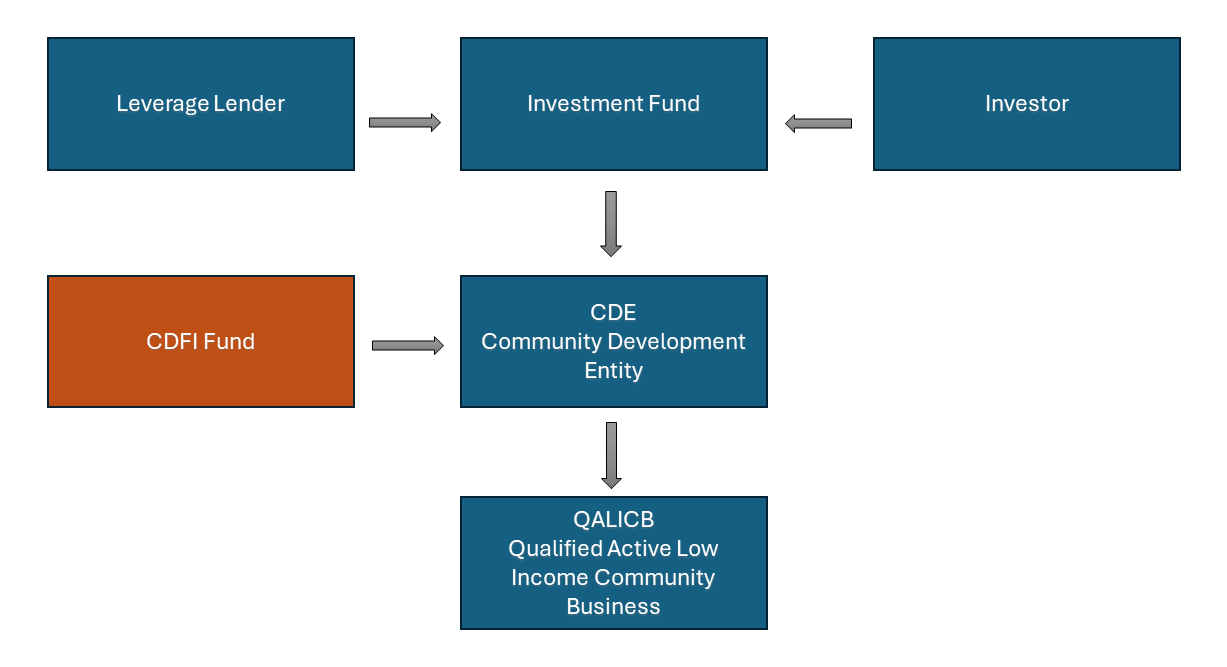 Leverage Lender

Investment Fund

Investor

CDFI Fund

CDE
Community Development Entity

QALICB
Qualified Active Low Income Community Business